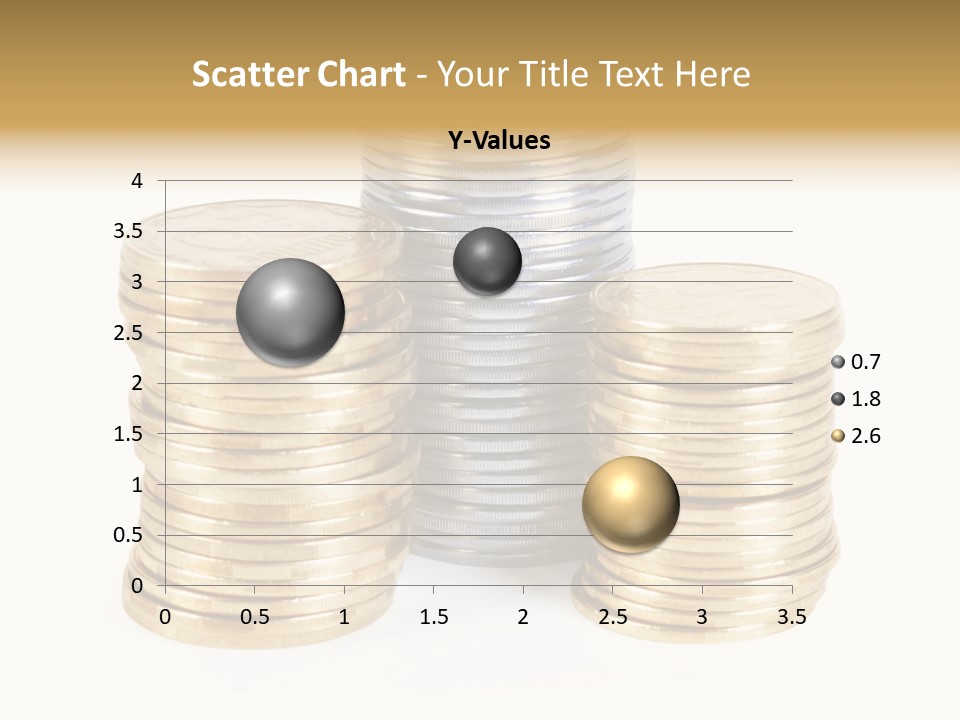 Scatter Chart - Your Title Text Here

Y-Values

4
3.5
3
2.5
2
1.5
1
0.5
0

0 0.5 1 1.5 2 2.5 3 3.5

0.7
1.8
2.6